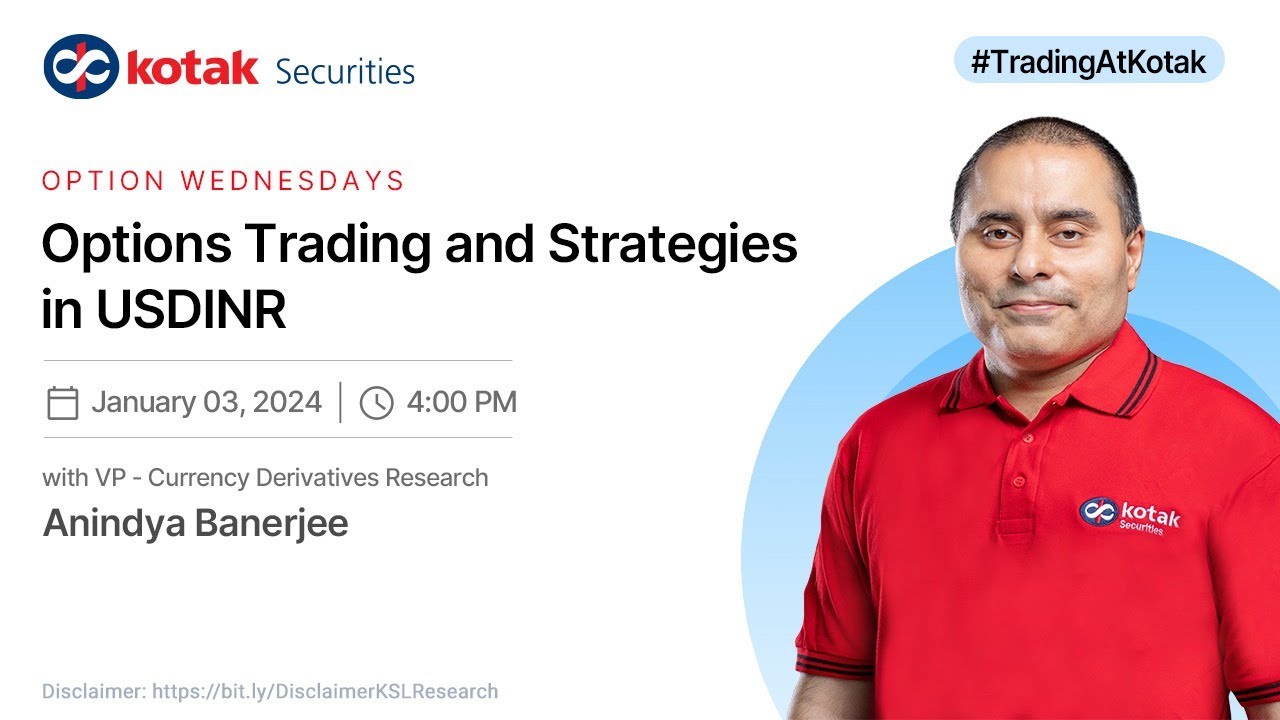 kotak Securities

#TradingAtKotak

OPTION WEDNESDAYS

Options Trading and Strategies in USDINR

January 03, 2024 | 4:00 PM

with VP - Currency Derivatives Research

Anindya Banerjee

kotak Securities

Disclaimer: https://bit.ly/DisclaimerKSLResearch